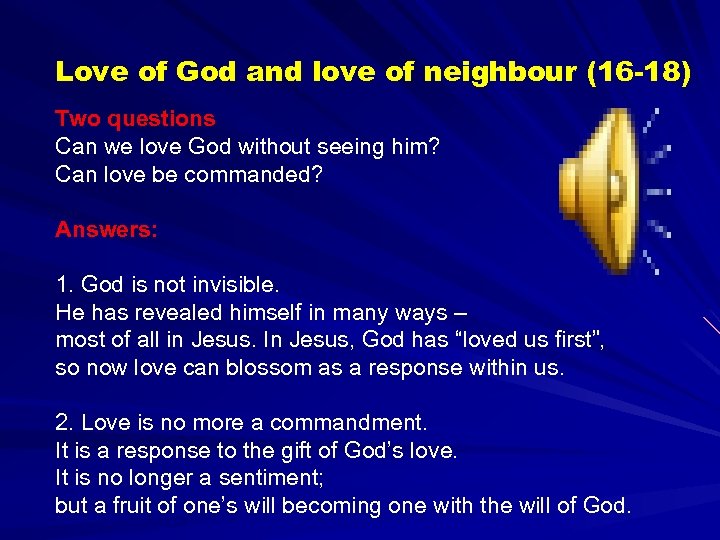 Love of God and love of neighbour (16-18)

Two questions
Can we love God without seeing him?
Can love be commanded?

Answers:

1. God is not invisible.
He has revealed himself in many ways –
most of all in Jesus. In Jesus, God has “loved us first”,
so now love can blossom as a response within us.

2. Love is no more a commandment.
It is a response to the gift of God’s love.
It is no longer a sentiment;
but a fruit of one’s will becoming one with the will of God.